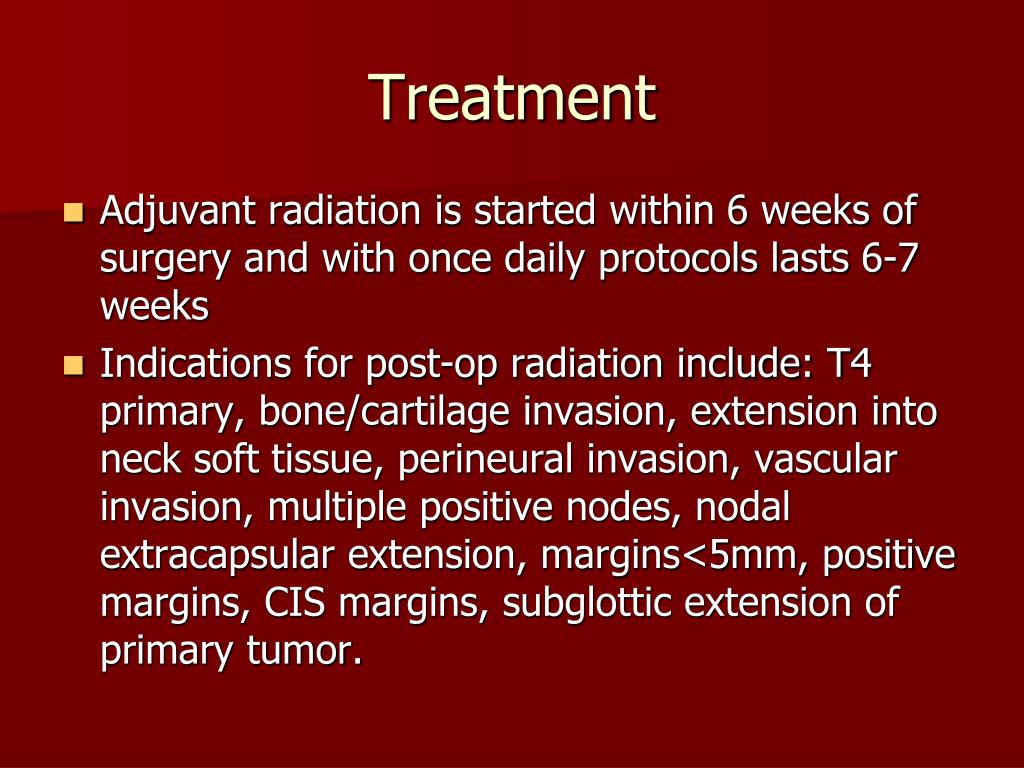 Treatment

- Adjuvant radiation is started within 6 weeks of surgery and with once daily protocols lasts 6-7 weeks
- Indications for post-op radiation include: T4 primary, bone/cartilage invasion, extension into neck soft tissue, perineural invasion, vascular invasion, multiple positive nodes, nodal extracapsular extension, margins<5mm, positive margins, CIS margins, subglottic extension of primary tumor.